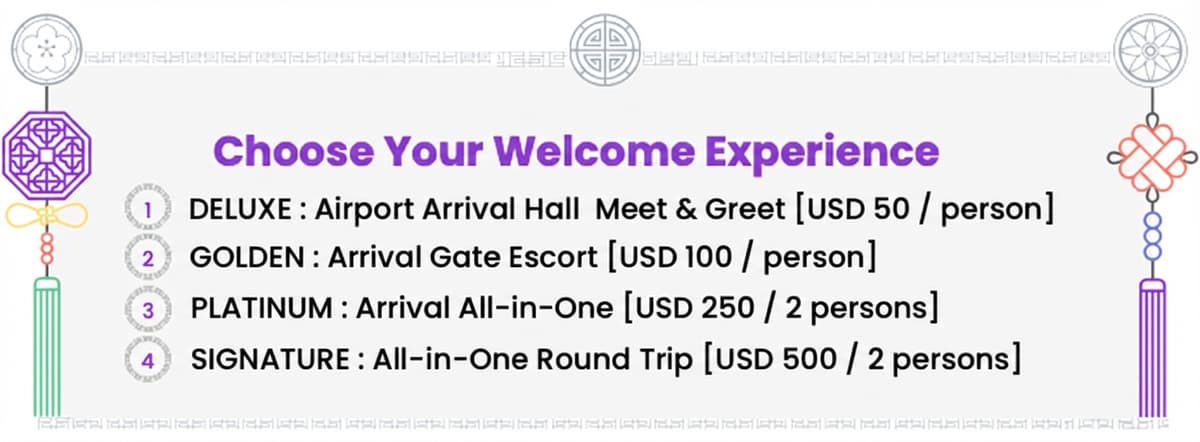 Choose Your Welcome Experience

1 DELUXE : Airport Arrival Hall Meet & Greet [USD 50 / person]

2 GOLDEN : Arrival Gate Escort [USD 100 / person]

3 PLATINUM : Arrival All-in-One [USD 250 / 2 persons]

4 SIGNATURE : All-in-One Round Trip [USD 500 / 2 persons]